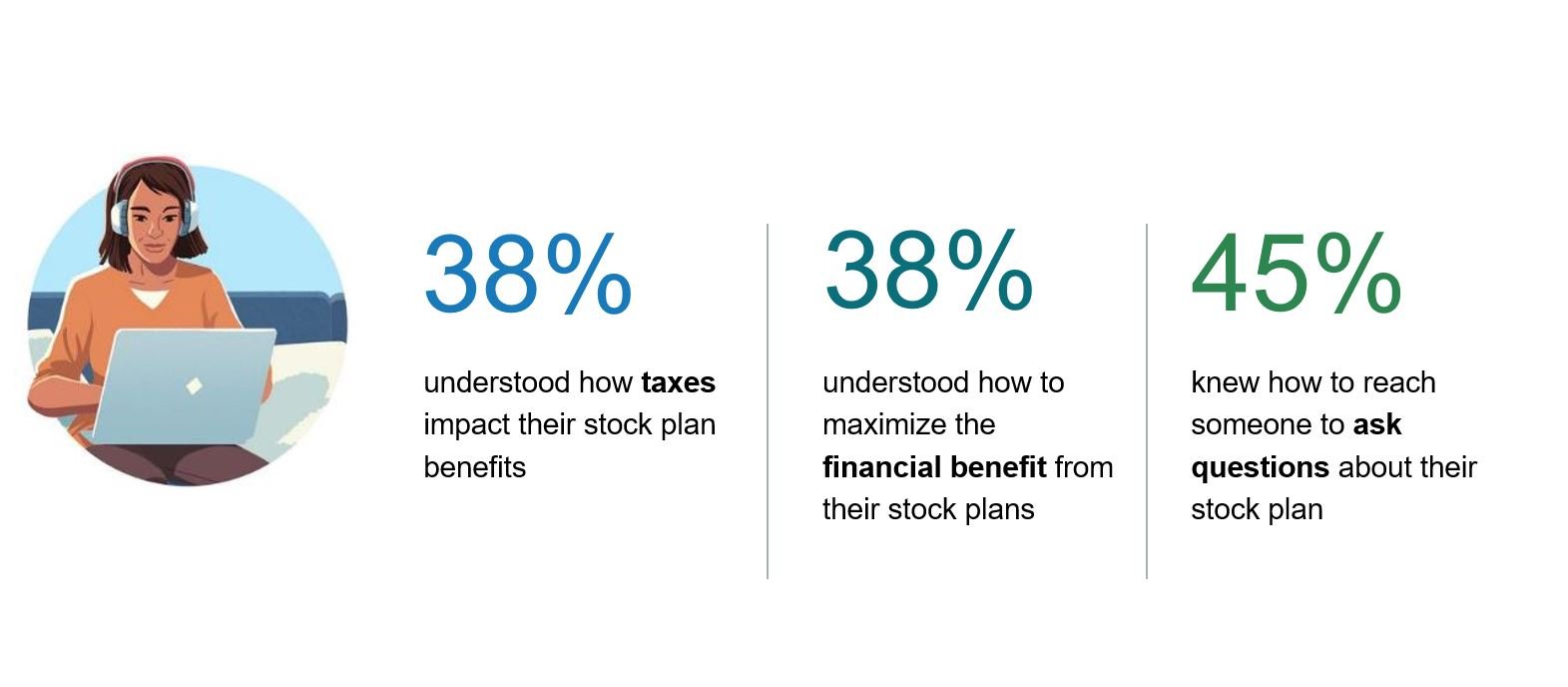 38%

understood how taxes impact their stock plan benefits

38%

understood how to maximize the financial benefit from their stock plans

45%

knew how to reach someone to ask questions about their stock plan